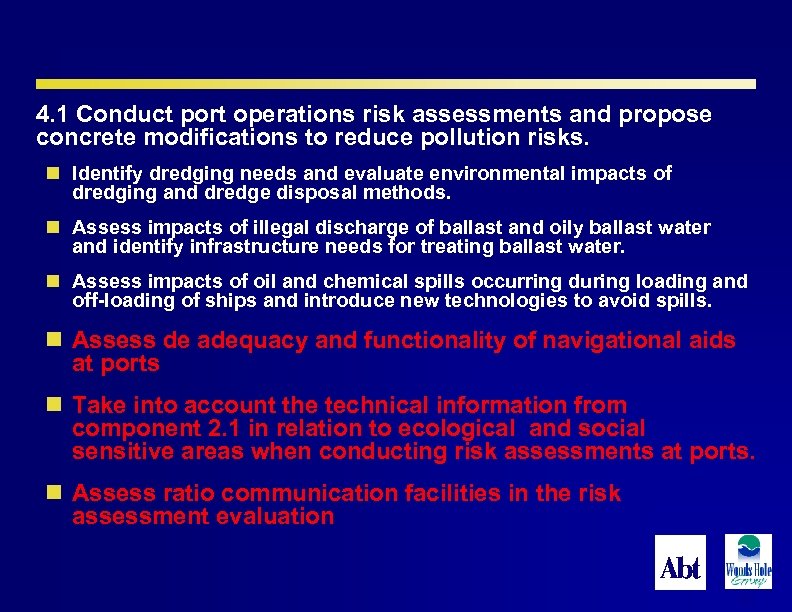 4.1 Conduct port operations risk assessments and propose concrete modifications to reduce pollution risks.

Identify dredging needs and evaluate environmental impacts of dredging and dredge disposal methods.

Assess impacts of illegal discharge of ballast and oily ballast water and identify infrastructure needs for treating ballast water.

Assess impacts of oil and chemical spills occurring during loading and off-loading of ships and introduce new technologies to avoid spills.

Assess de adequacy and functionality of navigational aids at ports

Take into account the technical information from component 2.1 in relation to ecological and social sensitive areas when conducting risk assessments at ports.

Assess ratio communication facilities in the risk assessment evaluation

Abt

Woods Hole Group